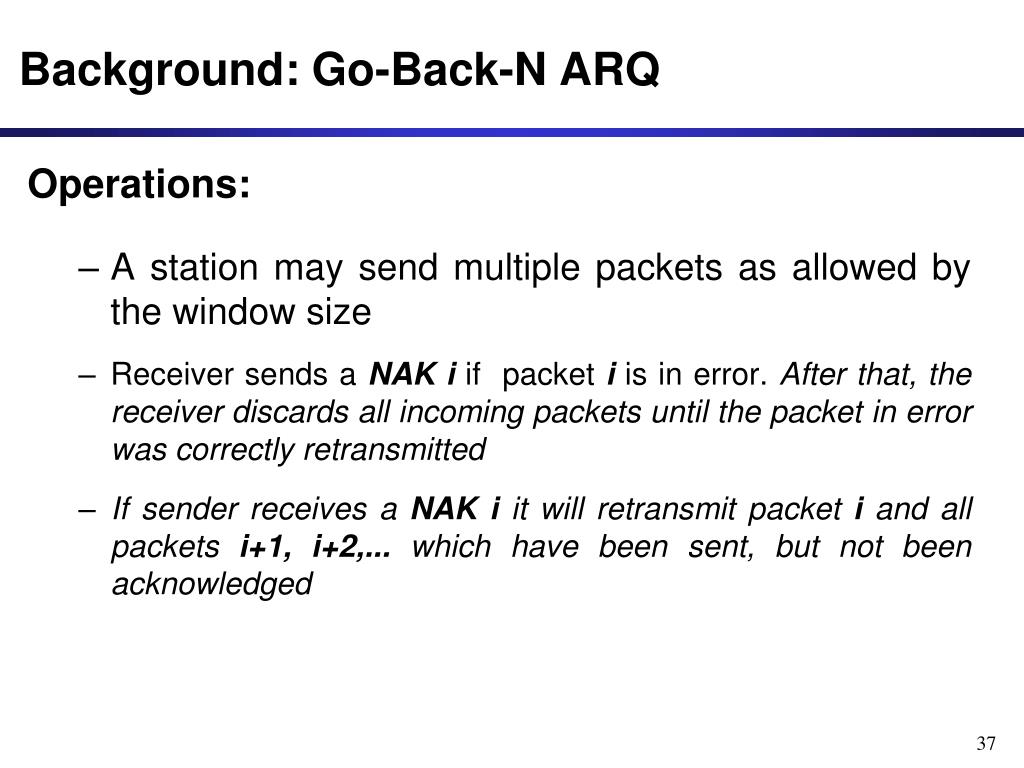 Background: Go-Back-N ARQ

Operations:

– A station may send multiple packets as allowed by the window size

– Receiver sends a NAK i if packet i is in error. After that, the receiver discards all incoming packets until the packet in error was correctly retransmitted

– If sender receives a NAK i it will retransmit packet i and all packets i+1, i+2,... which have been sent, but not been acknowledged

37